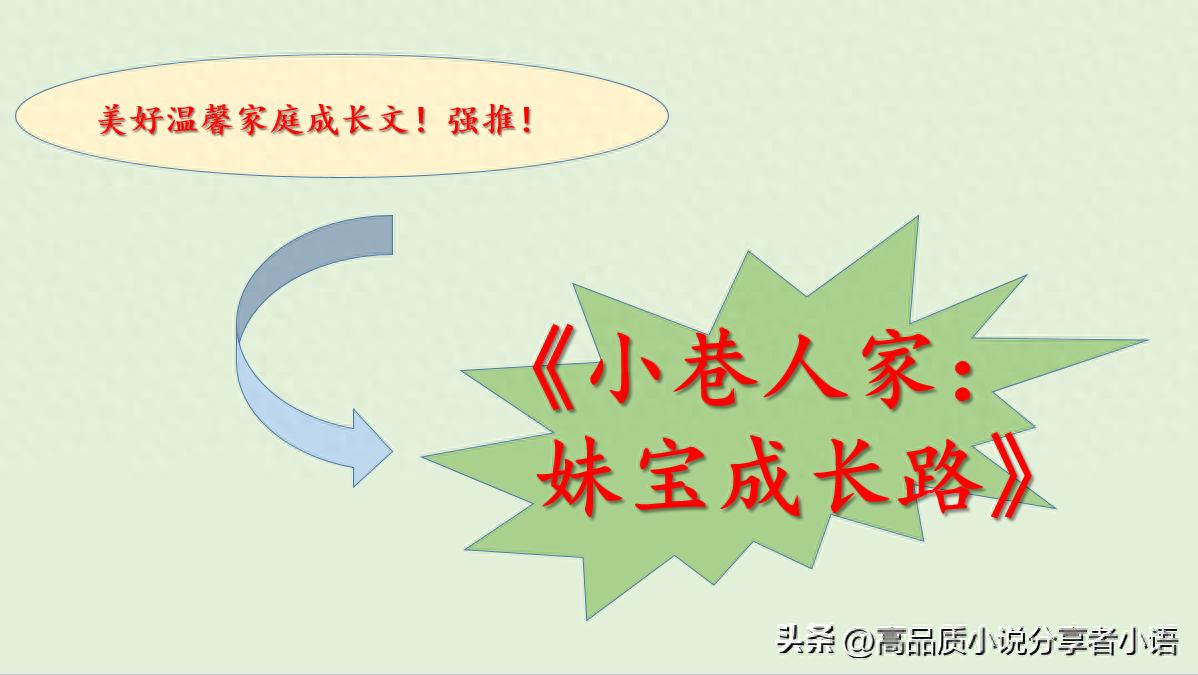 美好温馨家庭成长文！强推！

《小巷人家：妹宝成长路》

头条 @高品质小说分享者小语